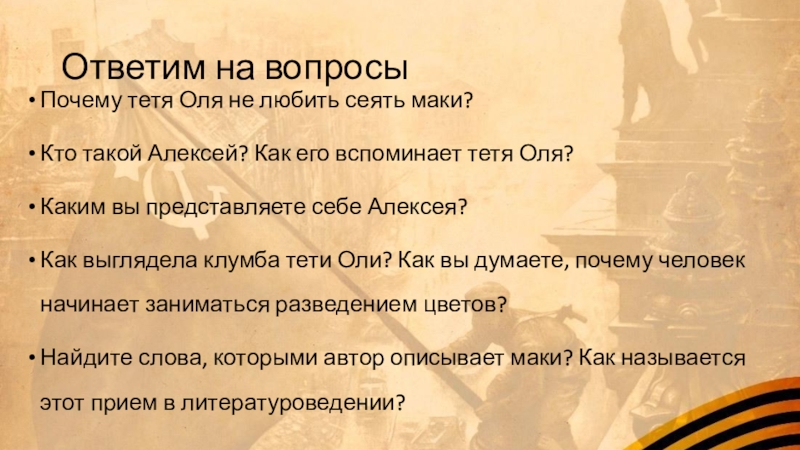 Ответим на вопросы

• Почему тетя Оля не любить сеять маки?

• Кто такой Алексей? Как его вспоминает тетя Оля?

• Каким вы представляете себе Алексея?

• Как выглядела клумба тети Оли? Как вы думаете, почему человек начинает заниматься разведением цветов?

• Найдите слова, которыми автор описывает маки? Как называется этот прием в литературоведении?